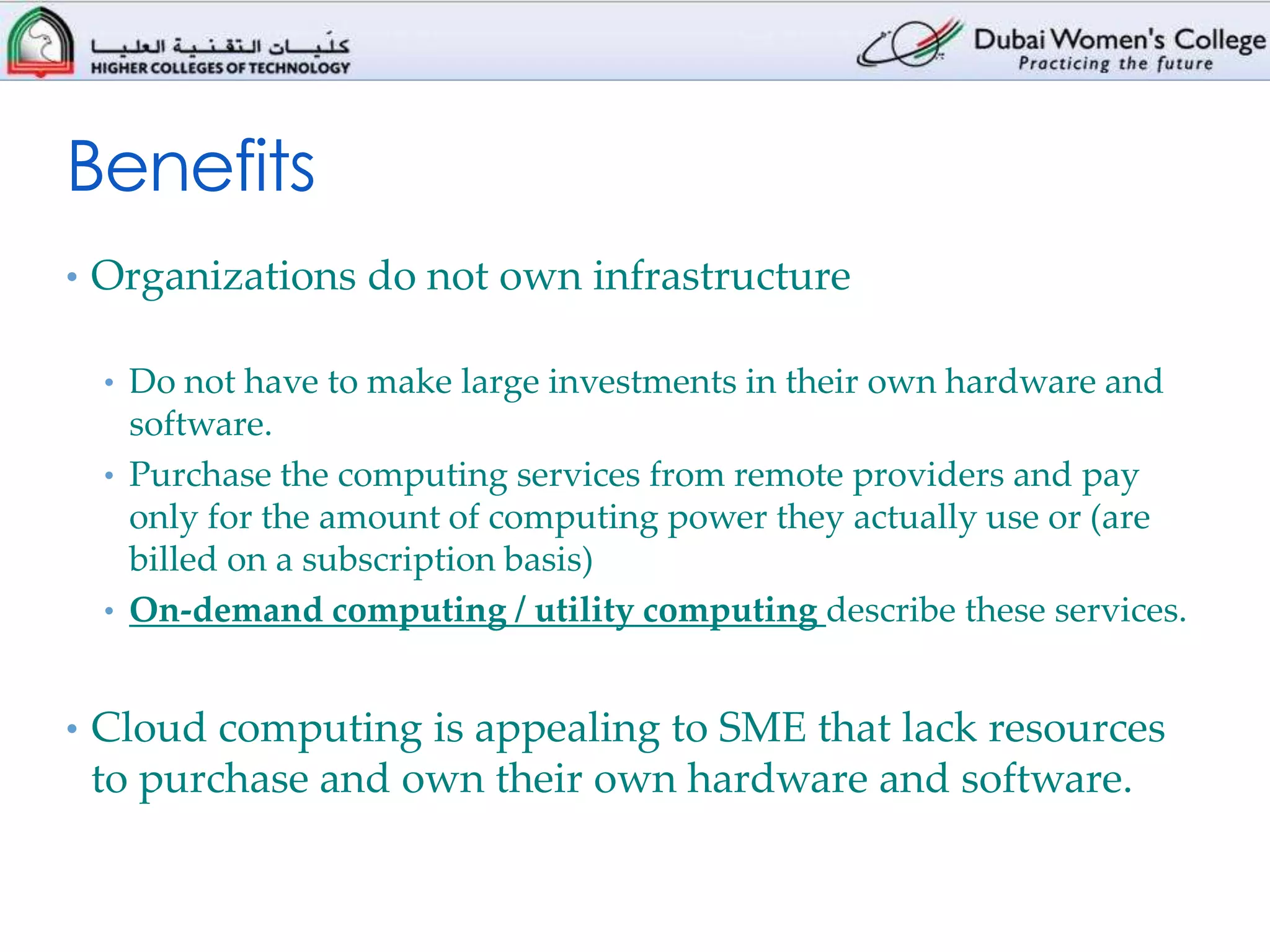 كليات التقنية العليا
HIGHER COLLEGES OF TECHNOLOGY

Dubai Women's College
Practicing the future

Benefits

• Organizations do not own infrastructure

• Do not have to make large investments in their own hardware and software.
• Purchase the computing services from remote providers and pay only for the amount of computing power they actually use or (are billed on a subscription basis)
• On-demand computing / utility computing describe these services.

• Cloud computing is appealing to SME that lack resources to purchase and own their own hardware and software.